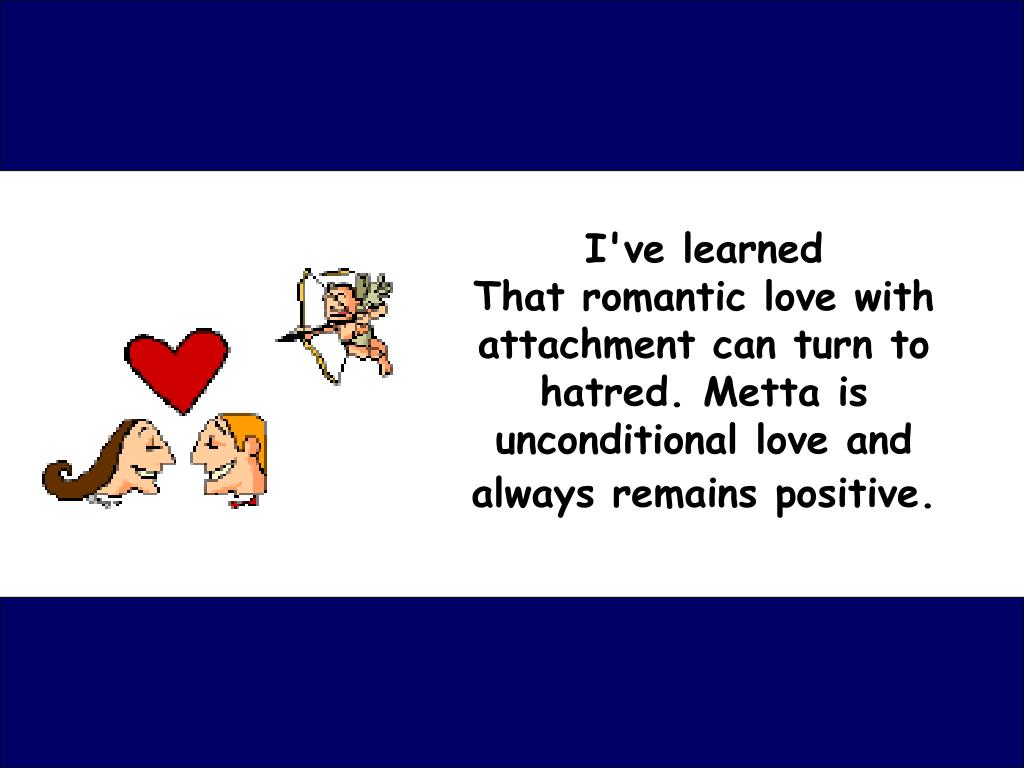 I've learned
That romantic love with attachment can turn to hatred. Metta is unconditional love and always remains positive.